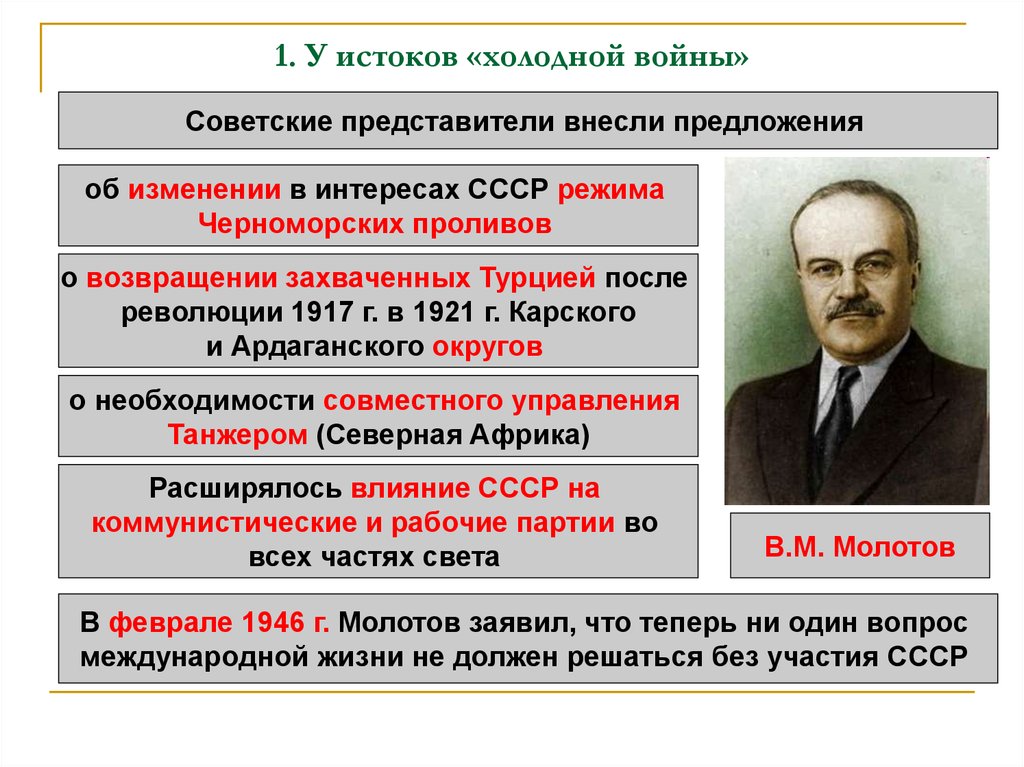 1. У истоков «холодной войны»

Советские представители внесли предложения

об изменении в интересах СССР режима Черноморских проливов

о возвращении захваченных Турцией после революции 1917 г. в 1921 г. Карского и Ардаганского округов

о необходимости совместного управления Танжером (Северная Африка)

Расширялось влияние СССР на коммунистические и рабочие партии во всех частях света

В.М. Молотов

В феврале 1946 г. Молотов заявил, что теперь ни один вопрос международной жизни не должен решаться без участия СССР